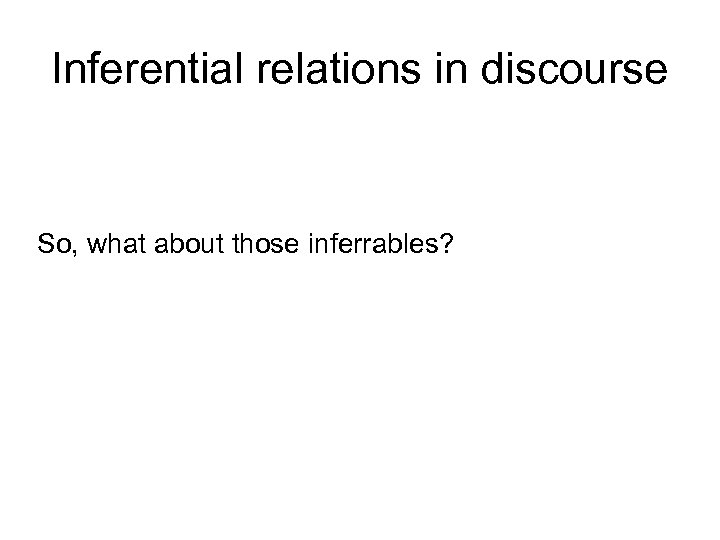 Inferential relations in discourse

So, what about those inferrables?